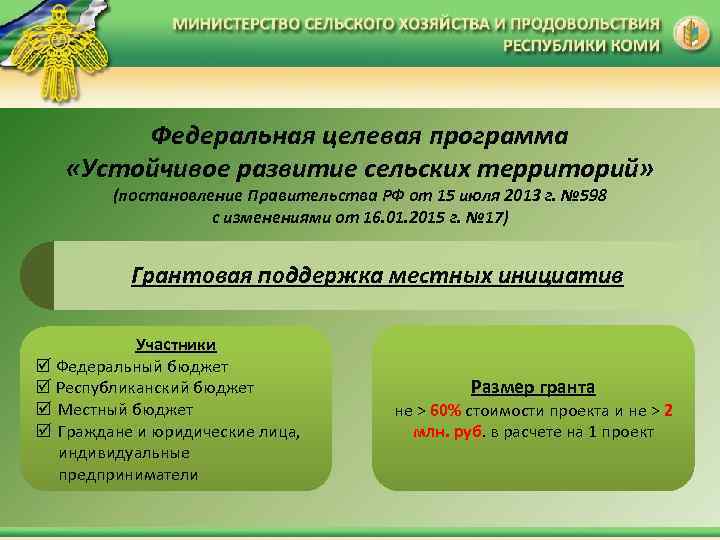 МИНИСТЕРСТВО СЕЛЬСКОГО ХОЗЯЙСТВА И ПРОДОВОЛЬСТВИЯ РЕСПУБЛИКИ КОМИ

Федеральная целевая программа «Устойчивое развитие сельских территорий» (постановление Правительства РФ от 15 июля 2013 г. №598 с изменениями от 16.01.2015 г. №17)

Грантовая поддержка местных инициатив

Участники
☑ Федеральный бюджет
☑ Республиканский бюджет
☑ Местный бюджет
☑ Граждане и юридические лица, индивидуальные предприниматели

Размер гранта
не > 60% стоимости проекта и не > 2 млн. руб. в расчете на 1 проект